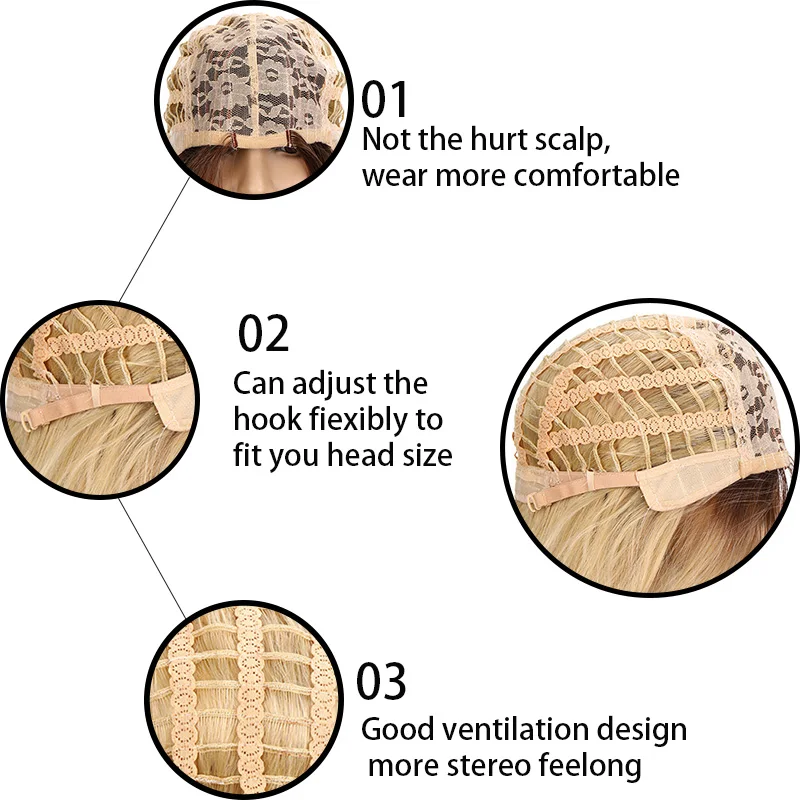 01
Not the hurt scalp, wear more comfortable

02
Can adjust the hook fiexibly to fit you head size

03
Good ventilation design more stereo feelong